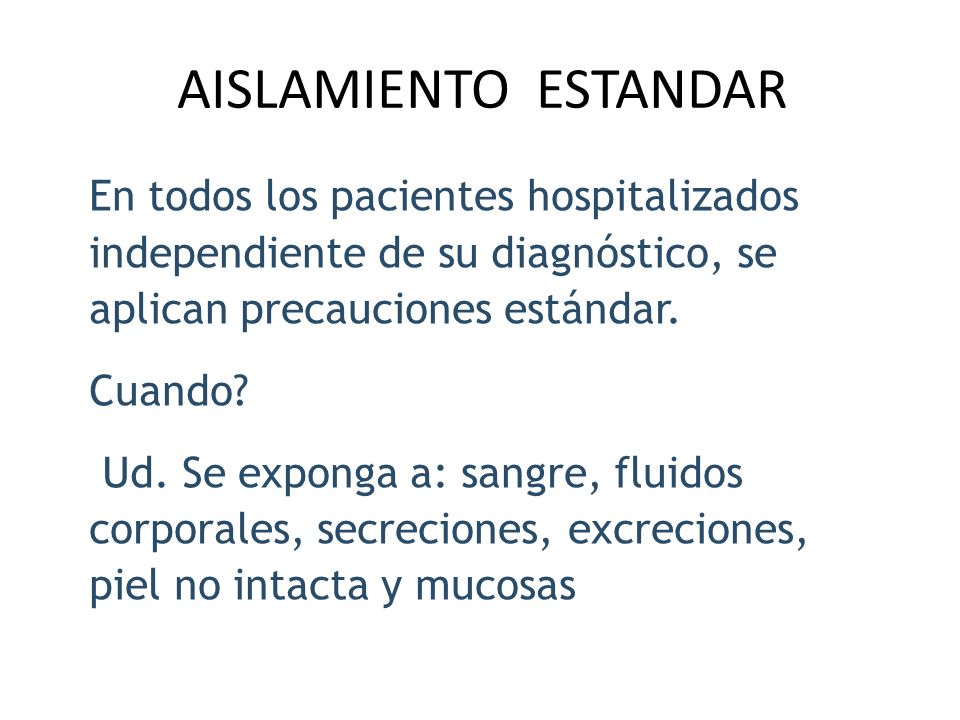 AISLAMIENTO ESTANDAR

En todos los pacientes hospitalizados independiente de su diagnóstico, se aplican precauciones estándar.

Cuando?

Ud. Se exponga a: sangre, fluidos corporales, secreciones, excreciones, piel no intacta y mucosas